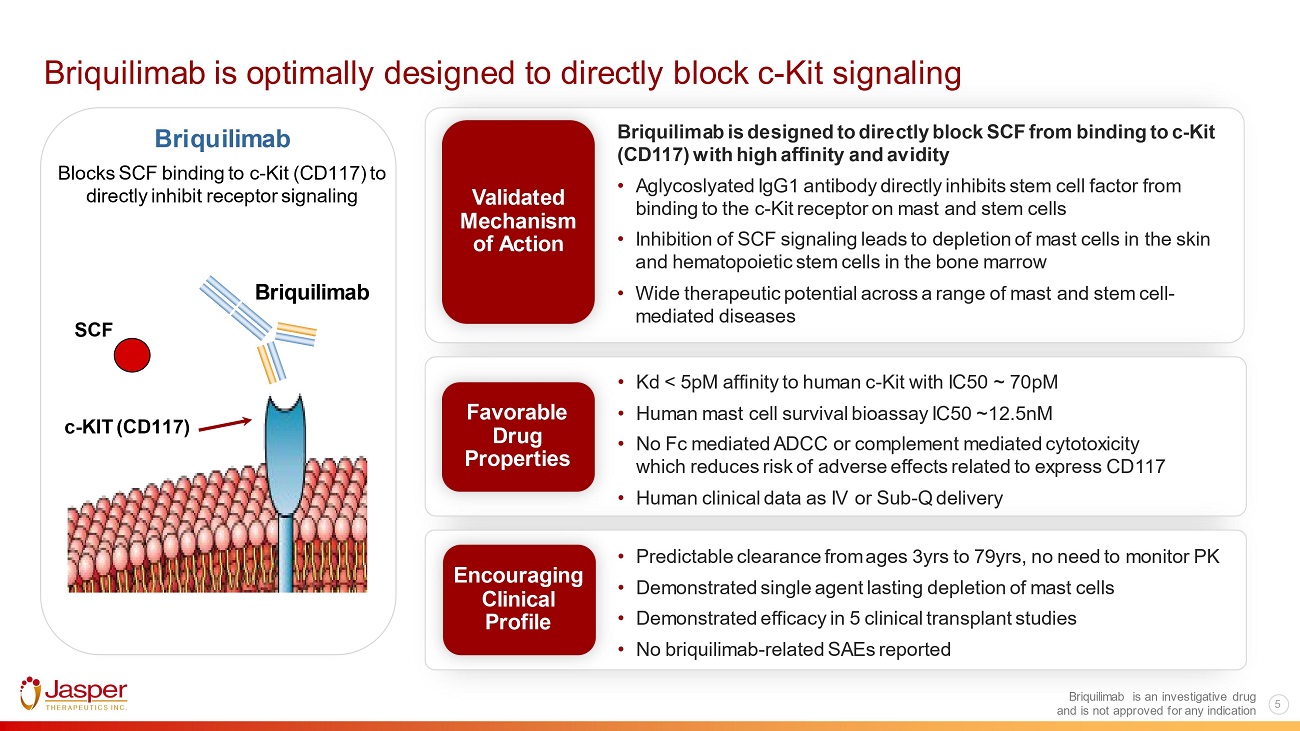 Briquilimab is optimally designed to directly block c-Kit signaling

Briquilimab

Blocks SCF binding to c-Kit (CD117) to directly inhibit receptor signaling

Briquilimab

SCF

c-KIT (CD117)

Validated Mechanism of Action

Briquilimab is designed to directly block SCF from binding to c-Kit (CD117) with high affinity and avidity

• Aglycoslyated IgG1 antibody directly inhibits stem cell factor from binding to the c-Kit receptor on mast and stem cells
• Inhibition of SCF signaling leads to depletion of mast cells in the skin and hematopoietic stem cells in the bone marrow
• Wide therapeutic potential across a range of mast and stem cell-mediated diseases

Favorable Drug Properties

• Kd < 5pM affinity to human c-Kit with IC50 ~ 70pM
• Human mast cell survival bioassay IC50 ~12.5nM
• No Fc mediated ADCC or complement mediated cytotoxicity which reduces risk of adverse effects related to express CD117
• Human clinical data as IV or Sub-Q delivery

Encouraging Clinical Profile

• Predictable clearance from ages 3yrs to 79yrs, no need to monitor PK
• Demonstrated single agent lasting depletion of mast cells
• Demonstrated efficacy in 5 clinical transplant studies
• No briquilimab-related SAEs reported

Jasper THERAPEUTICS INC.

Briquilimab is an investigative drug and is not approved for any indication

5